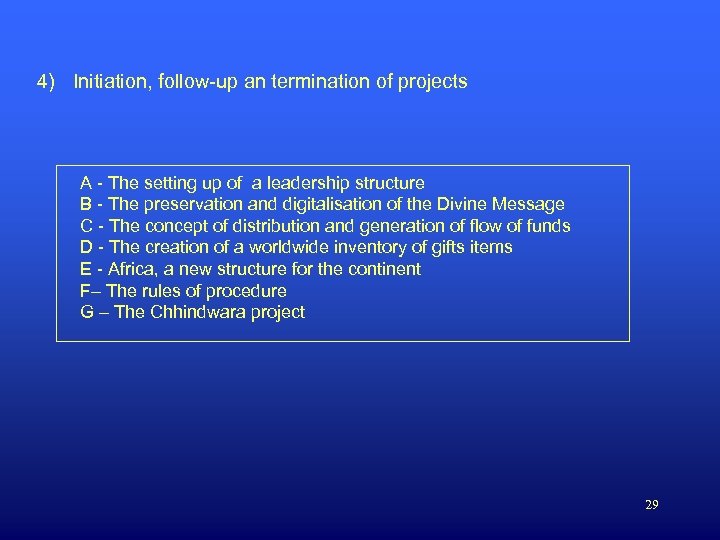 4) Initiation, follow-up an termination of projects

A - The setting up of a leadership structure
B - The preservation and digitalisation of the Divine Message
C - The concept of distribution and generation of flow of funds
D - The creation of a worldwide inventory of gifts items
E - Africa, a new structure for the continent
F– The rules of procedure
G – The Chhindwara project

29